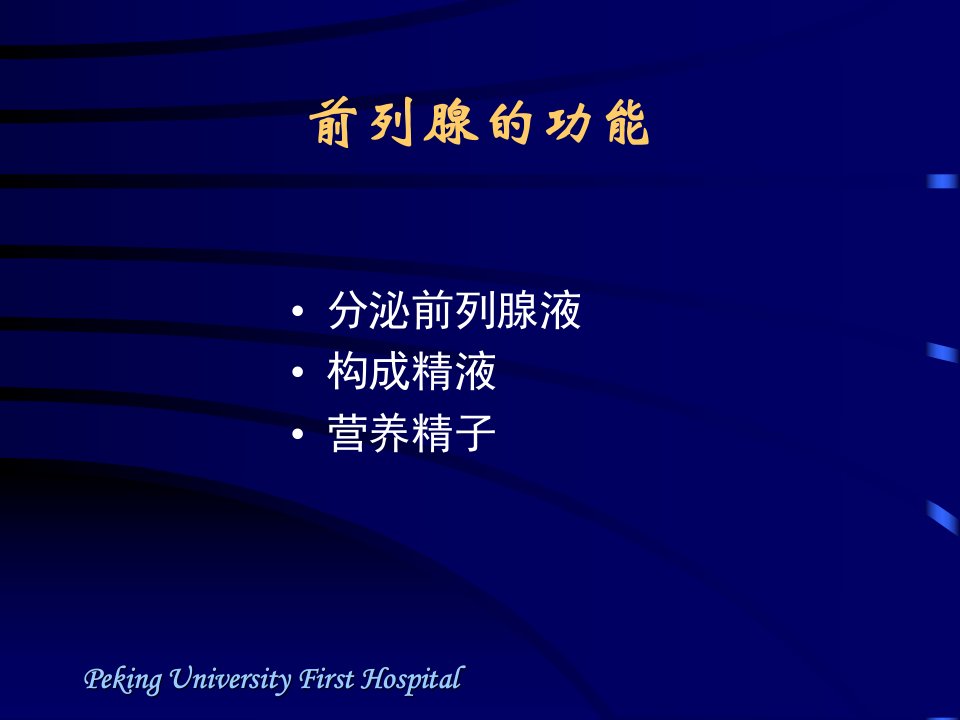 前列腺的功能

• 分泌前列腺液
• 构成精液
• 营养精子

Peking University First Hospital